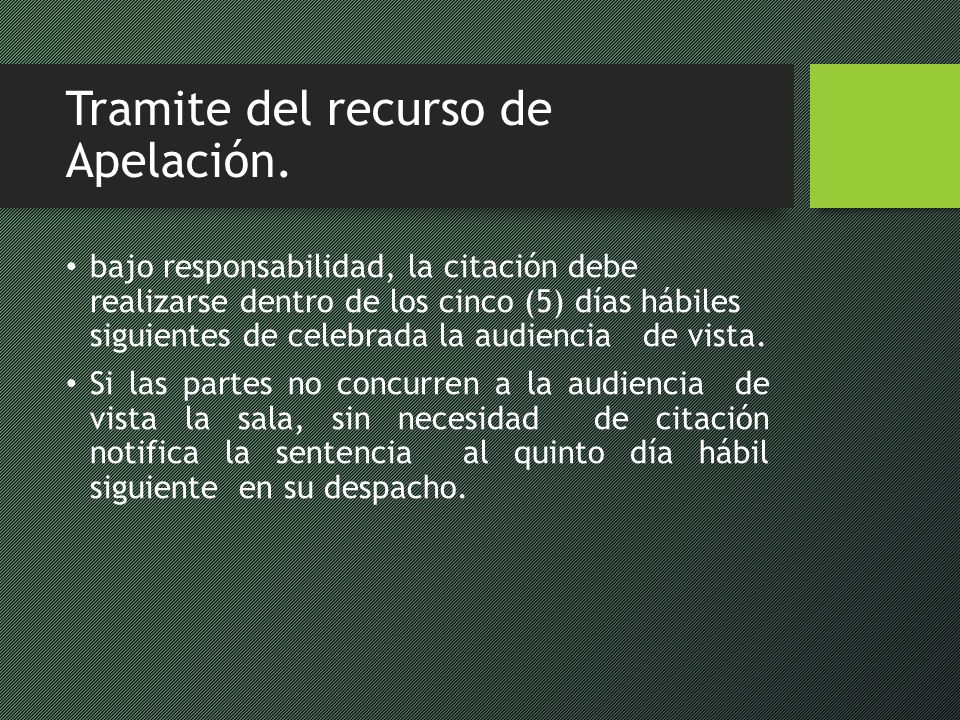 Tramite del recurso de Apelación.

• bajo responsabilidad, la citación debe realizarse dentro de los cinco (5) días hábiles siguientes de celebrada la audiencia de vista.
• Si las partes no concurren a la audiencia de vista la sala, sin necesidad de citación notifica la sentencia al quinto día hábil siguiente en su despacho.